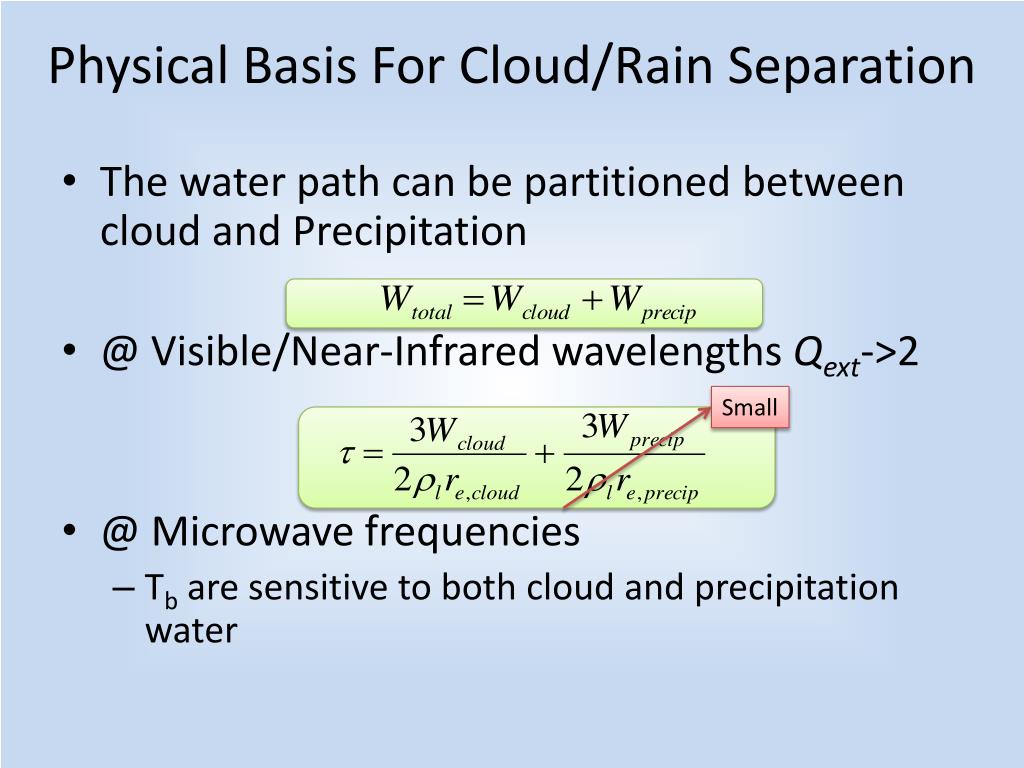 Physical Basis For Cloud/Rain Separation

• The water path can be partitioned between cloud and Precipitation

$W_{total} = W_{cloud} + W_{precip}$

• @ Visible/Near-Infrared wavelengths $Q_{ext}$->2

Small

$\tau = \frac{3W_{cloud}}{2\rho_l r_{e,cloud}} + \frac{3W_{precip}}{2\rho_l r_{e,precip}}$

• @ Microwave frequencies
– $T_b$ are sensitive to both cloud and precipitation water